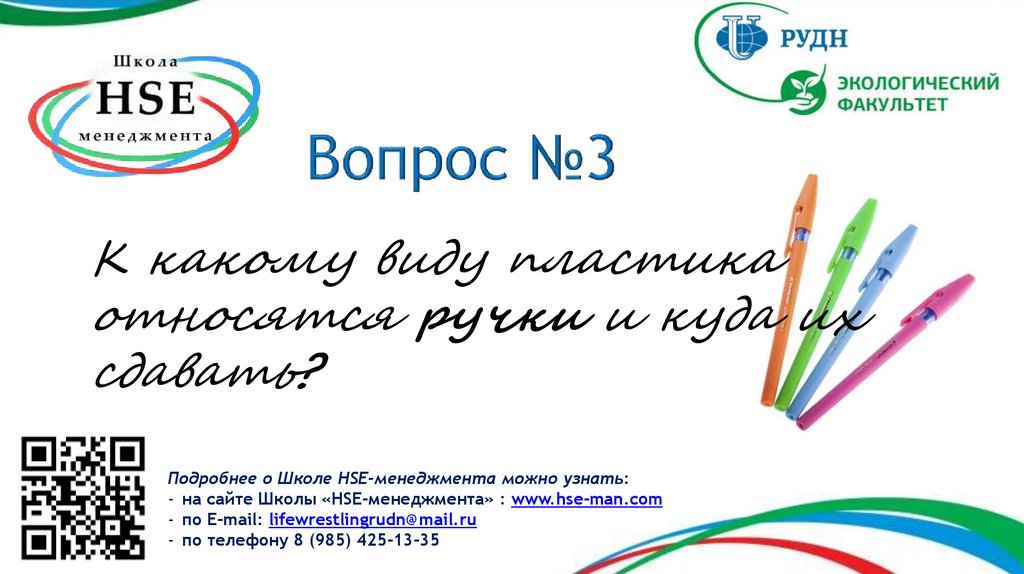 Школа
HSE
менеджмента

РУДН

ЭКОЛОГИЧЕСКИЙ ФАКУЛЬТЕТ

Вопрос №3

К какому виду пластика относятся ручки и куда их сдавать?

Подробнее о Школе HSE-менеджмента можно узнать:
- на сайте Школы «HSE-менеджмента» : www.hse-man.com
- по E-mail: lifewrestlingrudn@mail.ru
- по телефону 8 (985) 425-13-35